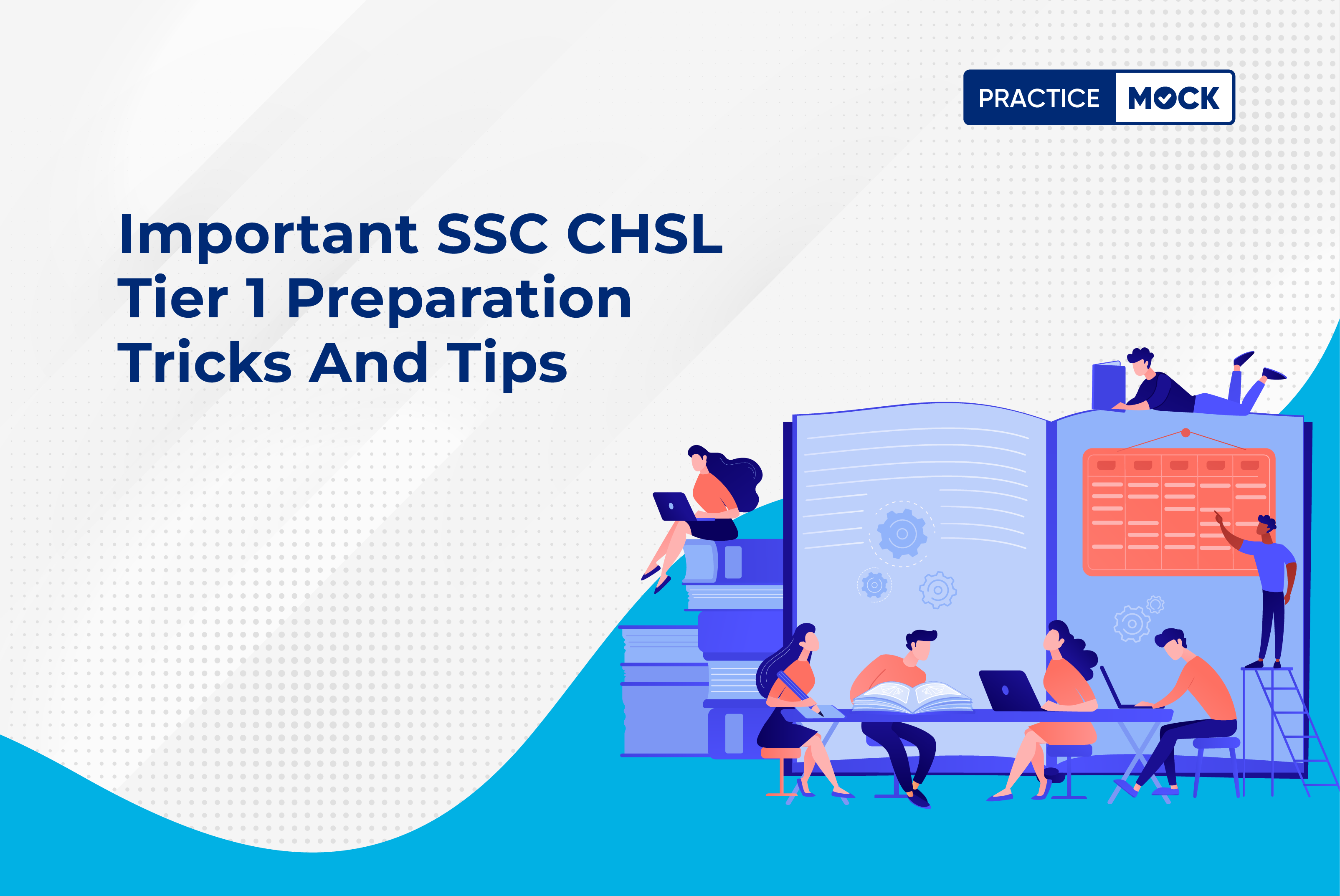 PRACTICE MOCK

Important SSC CHSL Tier 1 Preparation Tricks And Tips